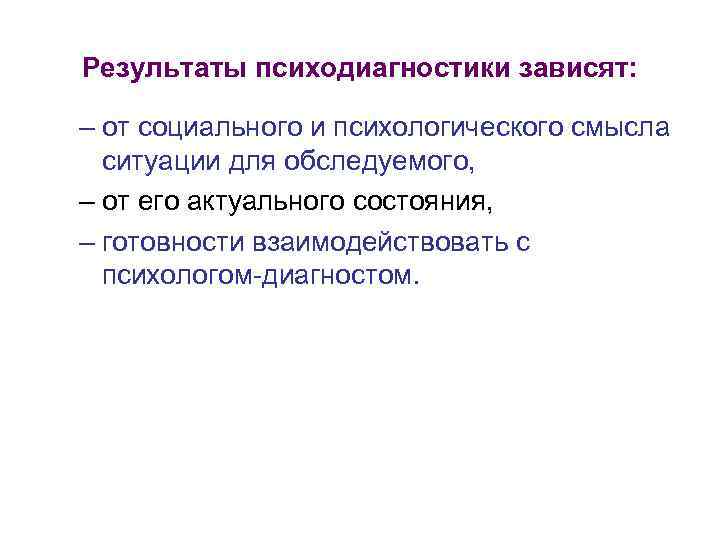 Результаты психодиагностики зависят:

– от социального и психологического смысла ситуации для обследуемого,

– от его актуального состояния,

– готовности взаимодействовать с психологом-диагностом.